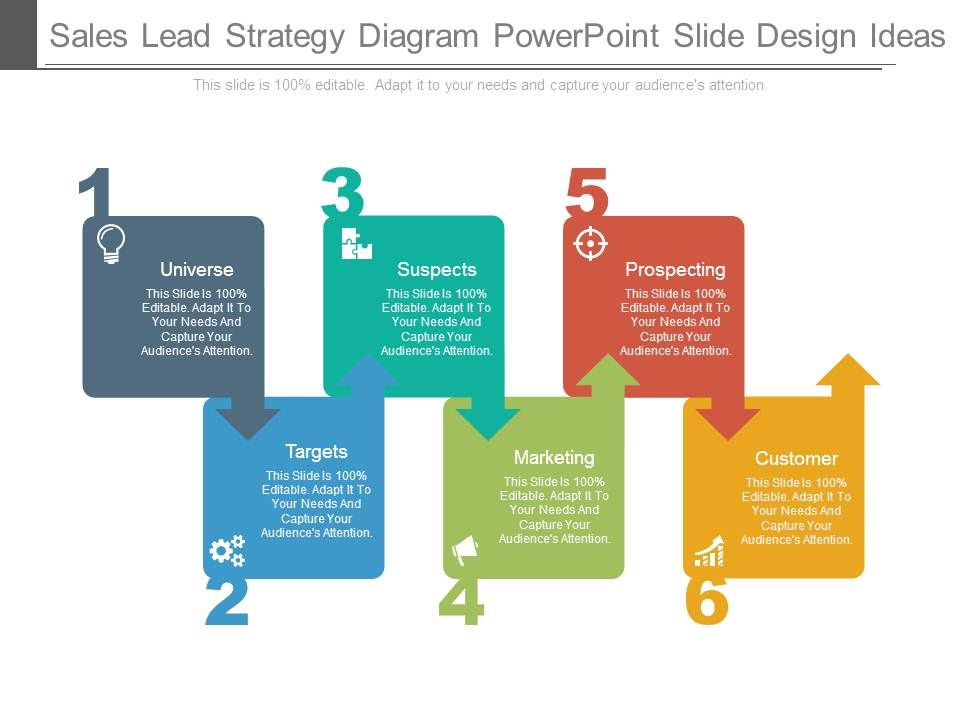 Sales Lead Strategy Diagram PowerPoint Slide Design Ideas

This slide is 100% editable. Adapt it to your needs and capture your audience's attention.

1

Universe

This Slide Is 100% Editable. Adapt It To Your Needs And Capture Your Audience's Attention.

2

Targets

This Slide Is 100% Editable. Adapt It To Your Needs And Capture Your Audience's Attention.

3

Suspects

This Slide Is 100% Editable. Adapt It To Your Needs And Capture Your Audience's Attention.

4

Marketing

This Slide Is 100% Editable. Adapt It To Your Needs And Capture Your Audience's Attention.

5

Prospecting

This Slide Is 100% Editable. Adapt It To Your Needs And Capture Your Audience's Attention.

6

Customer

This Slide Is 100% Editable. Adapt It To Your Needs And Capture Your Audience's Attention.